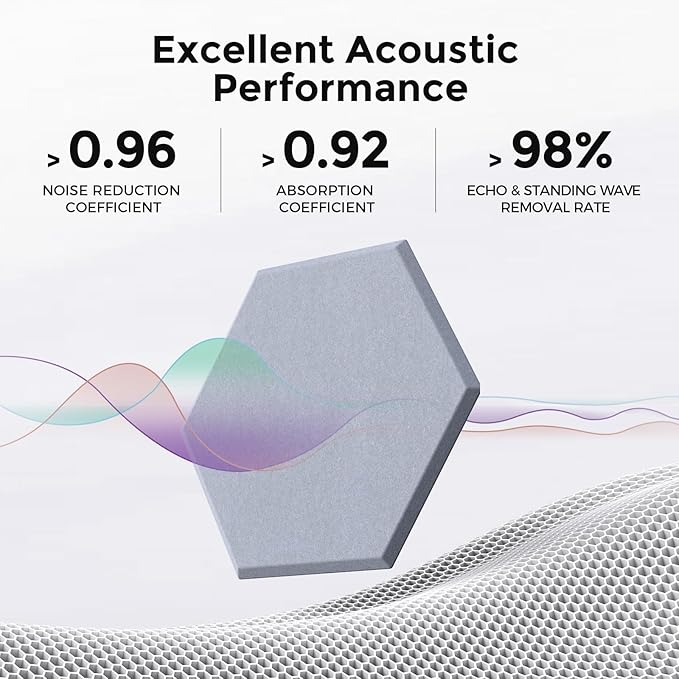 Excellent Acoustic Performance

> 0.96
NOISE REDUCTION COEFFICIENT

> 0.92
ABSORPTION COEFFICIENT

> 98%
ECHO & STANDING WAVE REMOVAL RATE